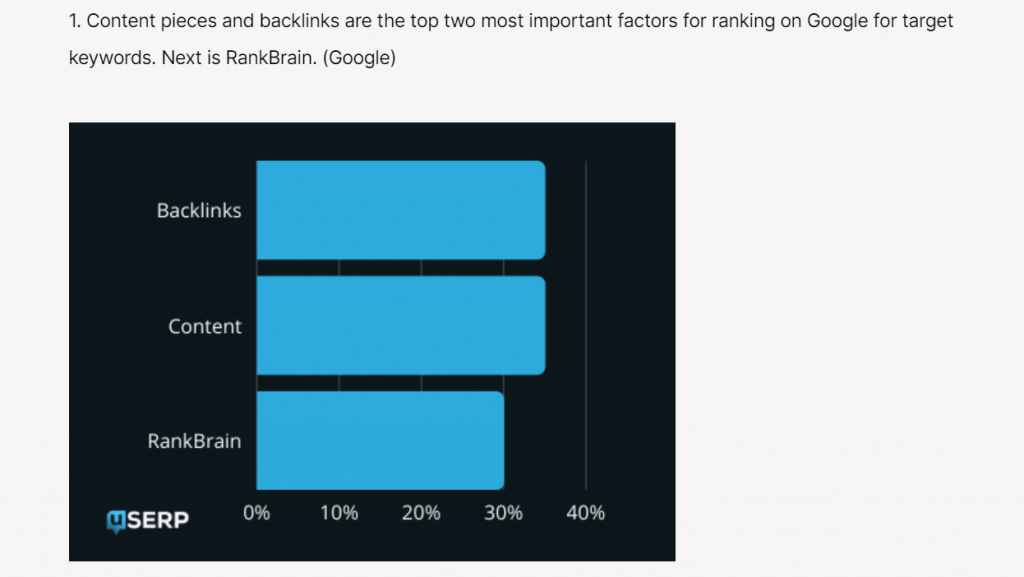 1. Content pieces and backlinks are the top two most important factors for ranking on Google for target keywords. Next is RankBrain. (Google)

Backlinks
Content
RankBrain

uSERP

0%
10%
20%
30%
40%